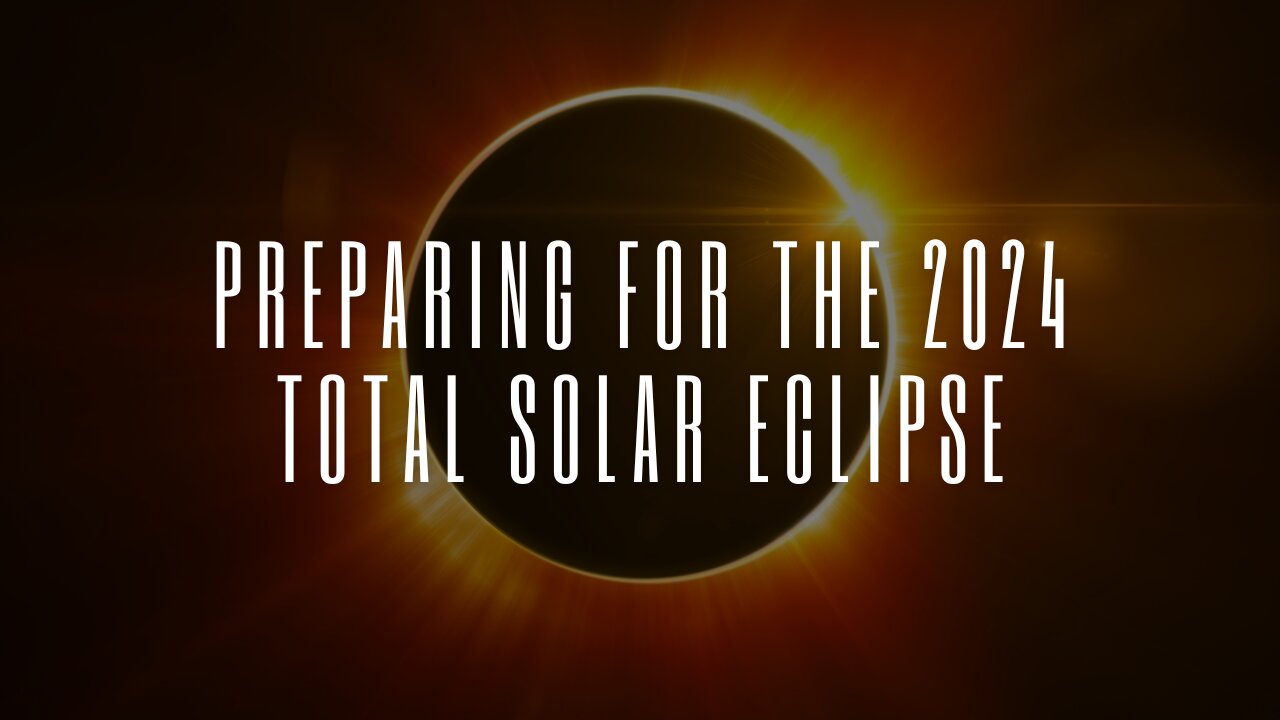 PREPARING FOR THE 2024 TOTAL SOLAR ECLIPSE